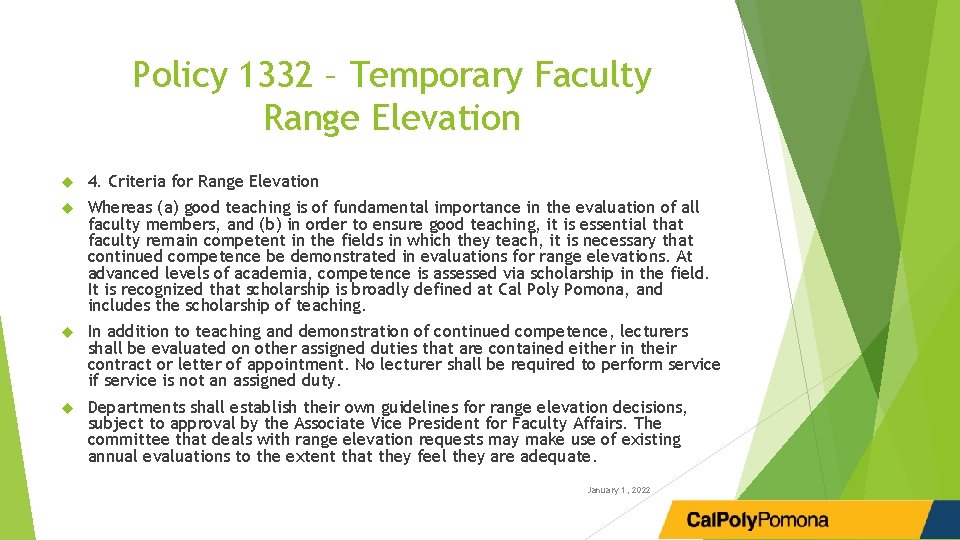 Policy 1332 – Temporary Faculty Range Elevation

4. Criteria for Range Elevation

Whereas (a) good teaching is of fundamental importance in the evaluation of all faculty members, and (b) in order to ensure good teaching, it is essential that faculty remain competent in the fields in which they teach, it is necessary that continued competence be demonstrated in evaluations for range elevations. At advanced levels of academia, competence is assessed via scholarship in the field. It is recognized that scholarship is broadly defined at Cal Poly Pomona, and includes the scholarship of teaching.

In addition to teaching and demonstration of continued competence, lecturers shall be evaluated on other assigned duties that are contained either in their contract or letter of appointment. No lecturer shall be required to perform service if service is not an assigned duty.

Departments shall establish their own guidelines for range elevation decisions, subject to approval by the Associate Vice President for Faculty Affairs. The committee that deals with range elevation requests may make use of existing annual evaluations to the extent that they feel they are adequate.

January 1, 2022

CalPolyPomona